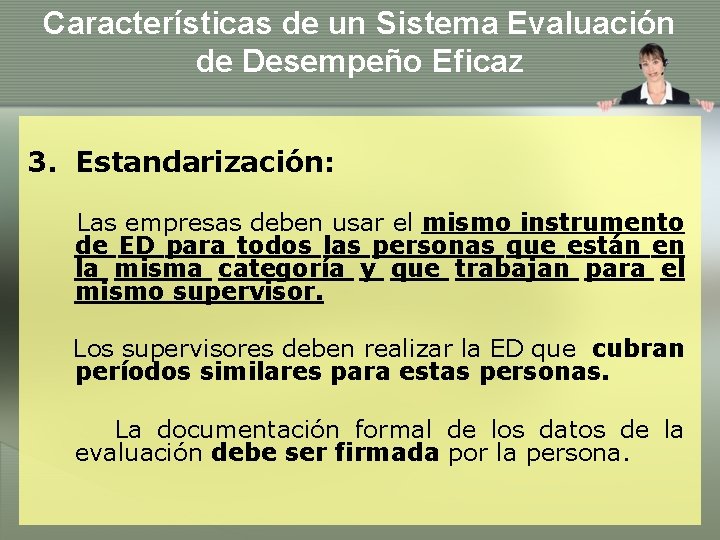 Características de un Sistema Evaluación de Desempeño Eficaz

3. Estandarización:

Las empresas deben usar el mismo instrumento de ED para todos las personas que están en la misma categoría y que trabajan para el mismo supervisor.

Los supervisores deben realizar la ED que cubran períodos similares para estas personas.

La documentación formal de los datos de la evaluación debe ser firmada por la persona.